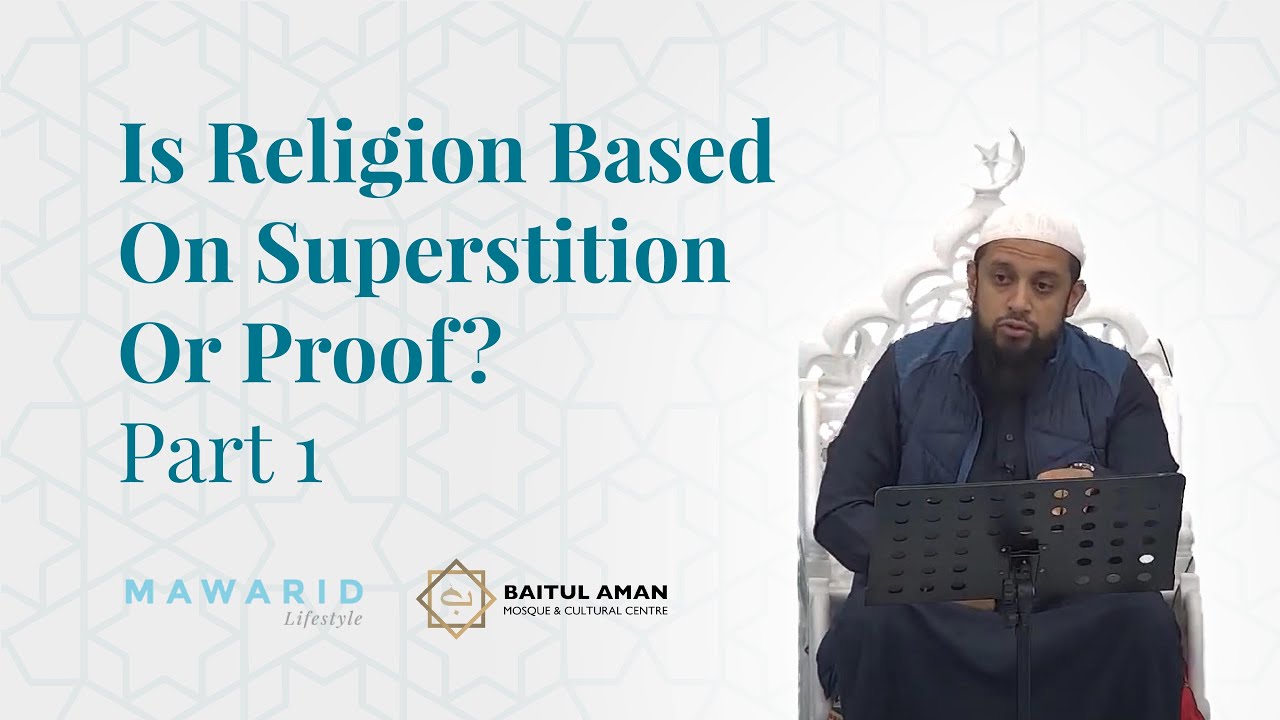 Is Religion Based On Superstition Or Proof?
Part 1

MAWARID
Lifestyle

ب

BAITUL AMAN
MOSQUE & CULTURAL CENTRE